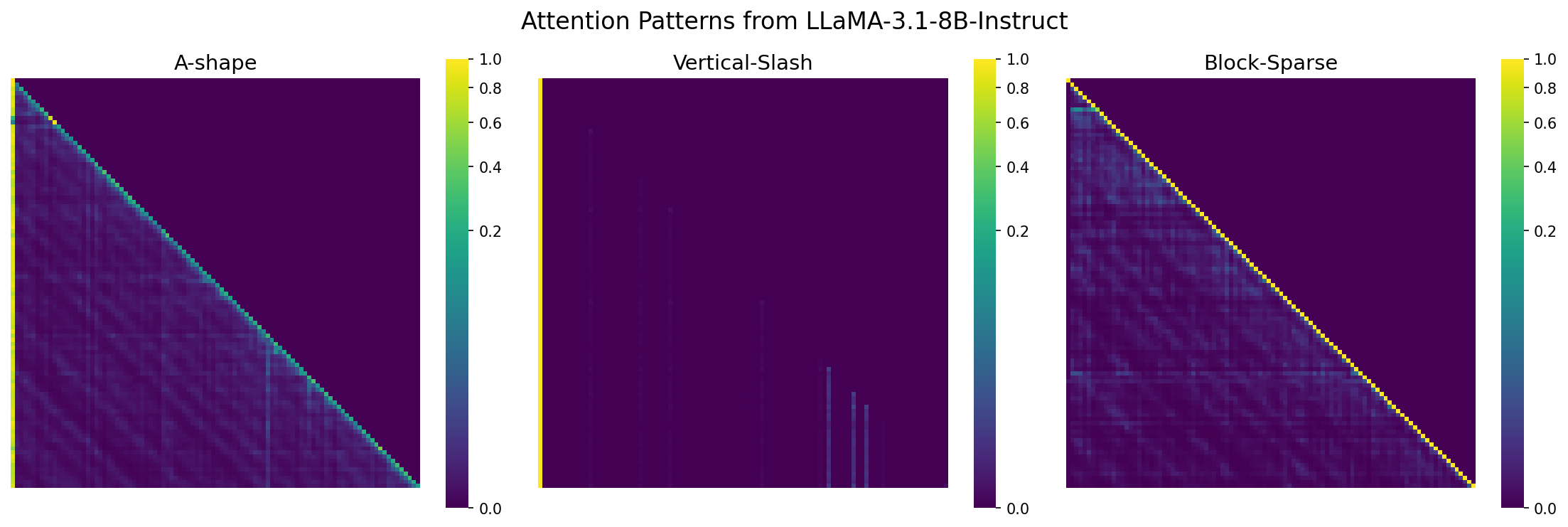 Attention Patterns from LLaMA-3.1-8B-Instruct

A-shape

1.0
0.8
0.6
0.4
0.2
0.0

Vertical-Slash

1.0
0.8
0.6
0.4
0.2
0.0

Block-Sparse

1.0
0.8
0.6
0.4
0.2
0.0